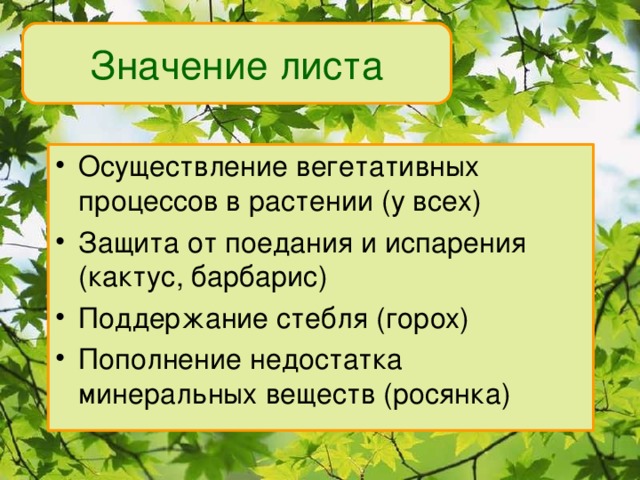 Значение листа

• Осуществление вегетативных процессов в растении (у всех)
• Защита от поедания и испарения (кактус, барбарис)
• Поддержание стебля (горох)
• Пополнение недостатка минеральных веществ (росянка)